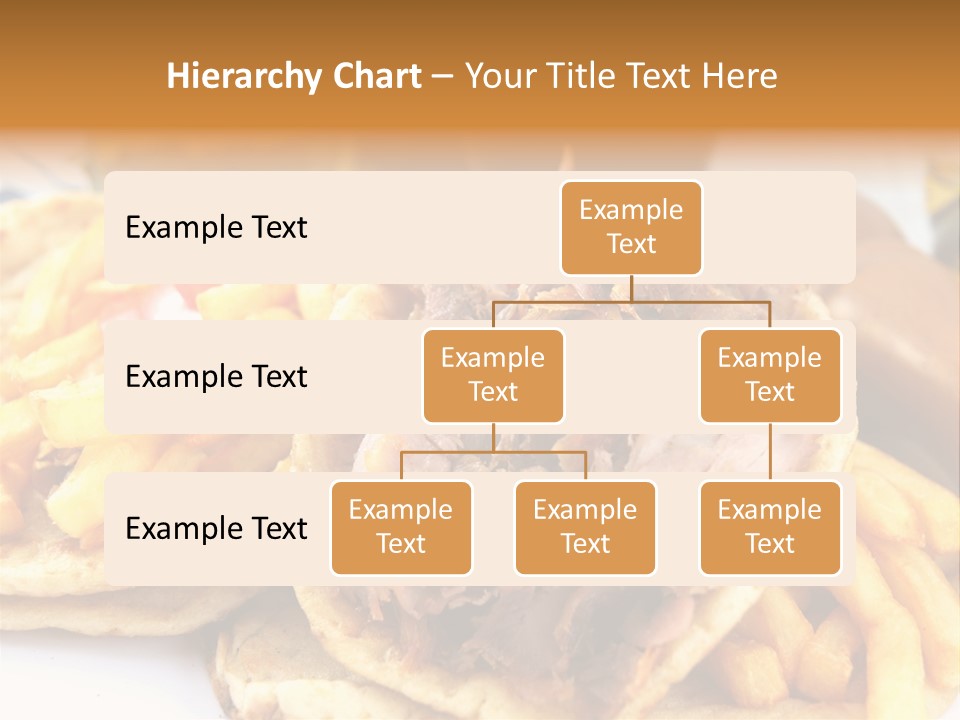 Hierarchy Chart – Your Title Text Here

Example Text

Example Text

Example Text

Example Text

Example Text

Example Text

Example Text

Example Text

Example Text